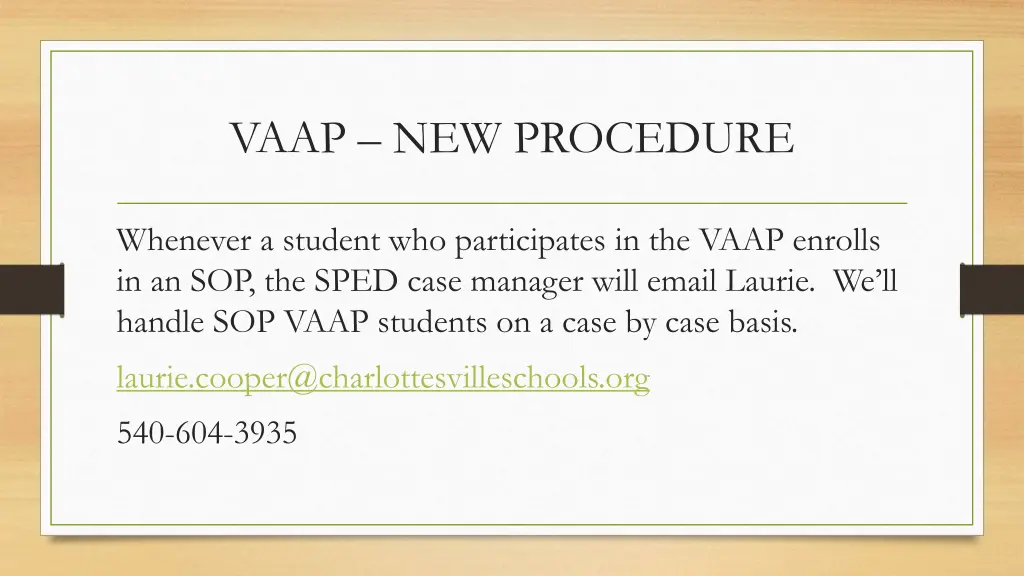 VAAP – NEW PROCEDURE

Whenever a student who participates in the VAAP enrolls in an SOP, the SPED case manager will email Laurie. We'll handle SOP VAAP students on a case by case basis.

laurie.cooper@charlottesvilleschools.org

540-604-3935